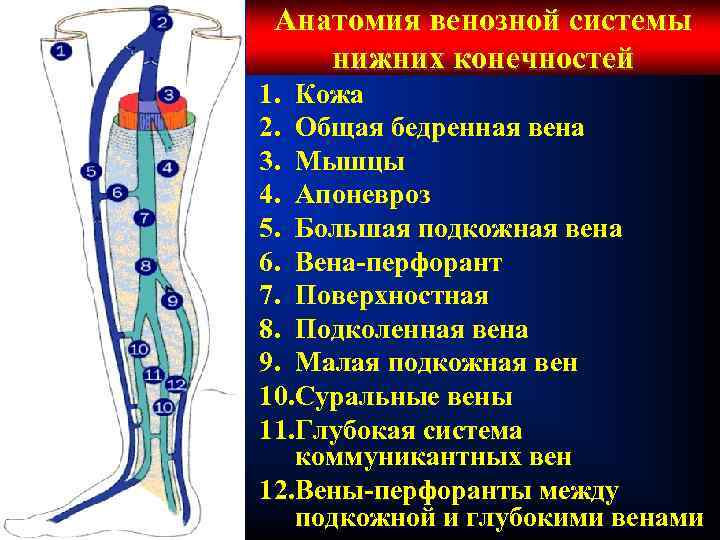 1
2
3
4
5
6
7
8
9
10
11
12
10

Анатомия венозной системы нижних конечностей

1. Кожа
2. Общая бедренная вена
3. Мышцы
4. Апоневроз
5. Большая подкожная вена
6. Вена-перфорант
7. Поверхностная
8. Подколенная вена
9. Малая подкожная вен
10.Суральные вены
11.Глубокая система коммуникантных вен
12.Вены-перфоранты между подкожной и глубокими венами